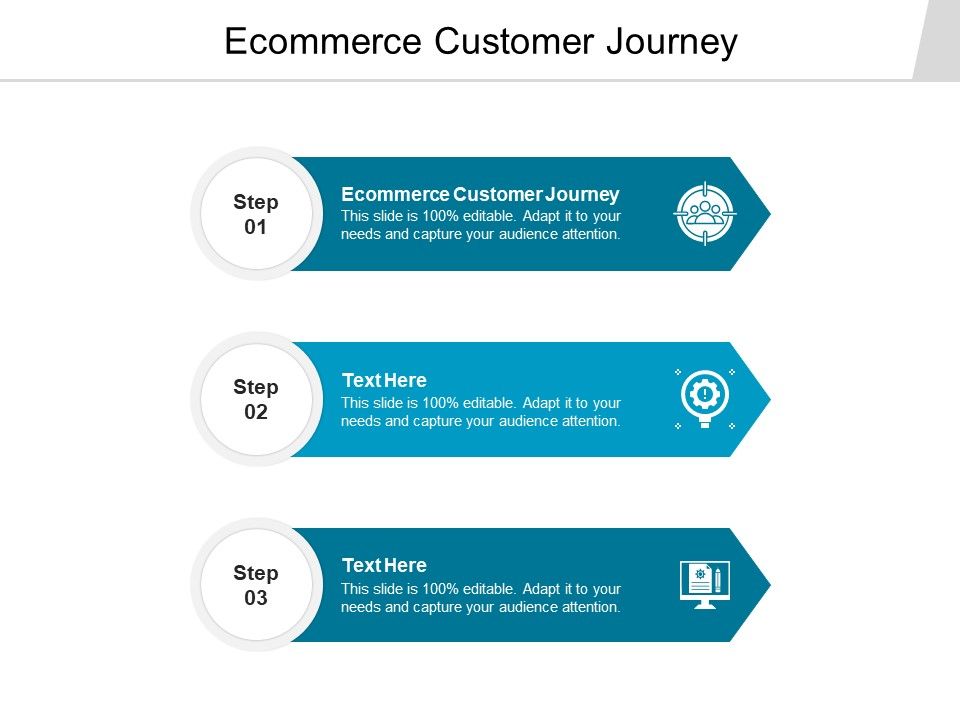 Ecommerce Customer Journey

Step 01

Ecommerce Customer Journey
This slide is 100% editable. Adapt it to your needs and capture your audience attention.

Step 02

Text Here
This slide is 100% editable. Adapt it to your needs and capture your audience attention.

Step 03

Text Here
This slide is 100% editable. Adapt it to your needs and capture your audience attention.